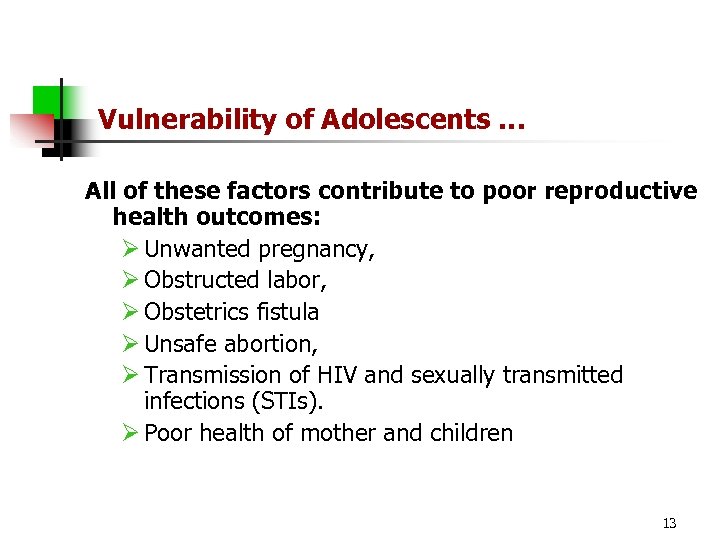 Vulnerability of Adolescents …

All of these factors contribute to poor reproductive health outcomes:

➢ Unwanted pregnancy,
➢ Obstructed labor,
➢ Obstetrics fistula
➢ Unsafe abortion,
➢ Transmission of HIV and sexually transmitted infections (STIs).
➢ Poor health of mother and children

13